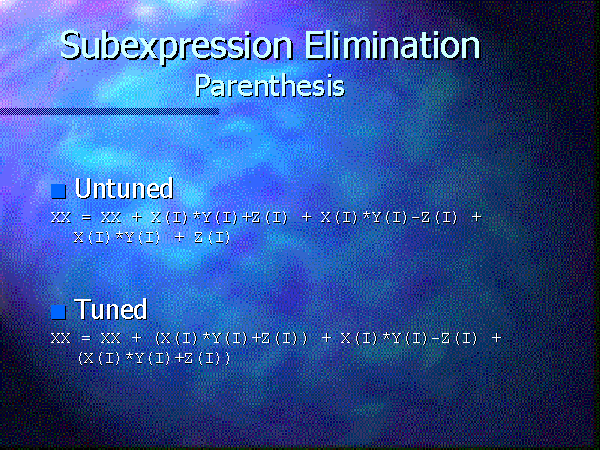 Subexpression Elimination
Parenthesis

Untuned
XX = XX + X(I)*Y(I)+Z(I) + X(I)*Y(I)-Z(I) + X(I)*Y(I) + Z(I)

Tuned
XX = XX + (X(I)*Y(I)+Z(I)) + X(I)*Y(I)-Z(I) + (X(I)*Y(I)+Z(I))